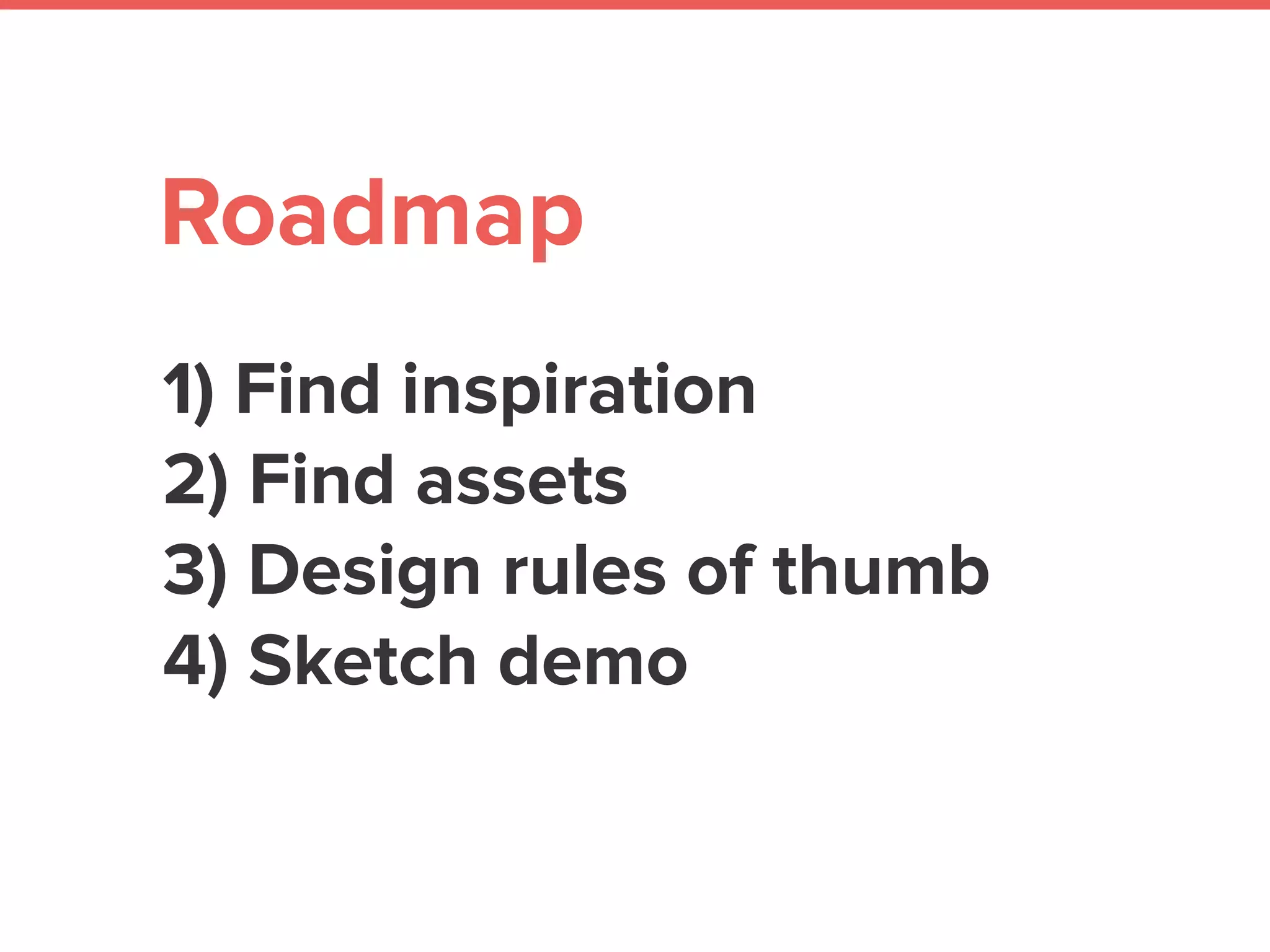 Roadmap

1) Find inspiration
2) Find assets
3) Design rules of thumb
4) Sketch demo